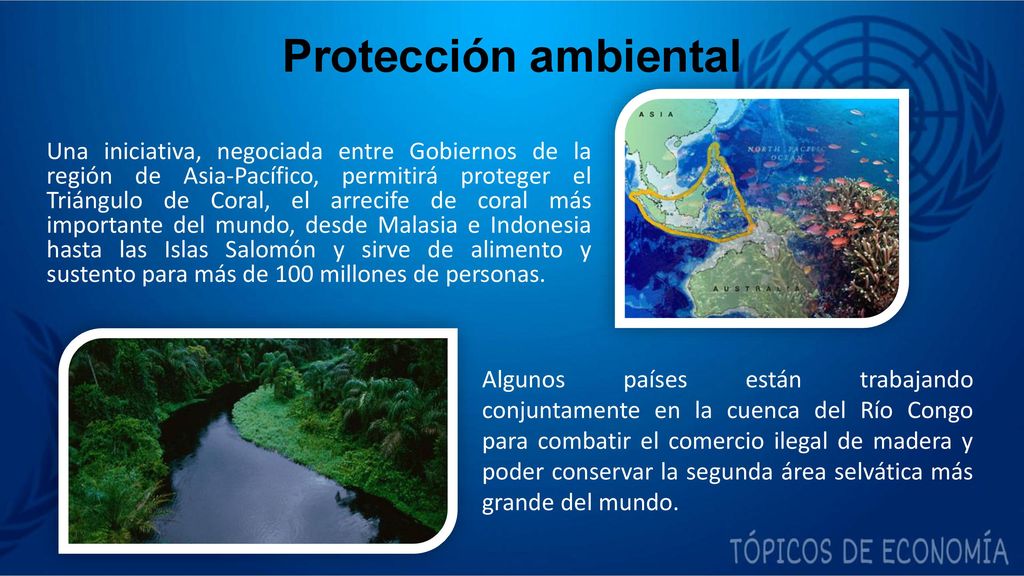 Protección ambiental

Una iniciativa, negociada entre Gobiernos de la región de Asia-Pacífico, permitirá proteger el Triángulo de Coral, el arrecife de coral más importante del mundo, desde Malasia e Indonesia hasta las Islas Salomón y sirve de alimento y sustento para más de 100 millones de personas.

ASIA
NORTH PACIFIC OCEAN
AUSTRALIA

Algunos países están trabajando conjuntamente en la cuenca del Río Congo para combatir el comercio ilegal de madera y poder conservar la segunda área selvática más grande del mundo.

TÓPICOS DE ECONOMÍA